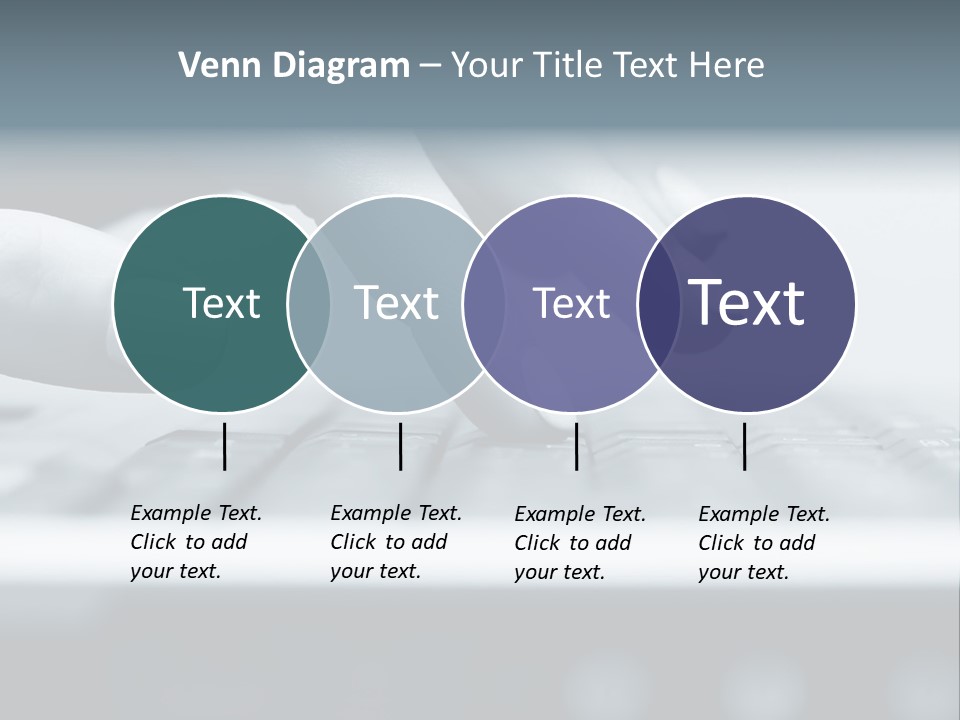 Venn Diagram – Your Title Text Here

Text

Text

Text

Text

Example Text. Click to add your text.

Example Text. Click to add your text.

Example Text. Click to add your text.

Example Text. Click to add your text.